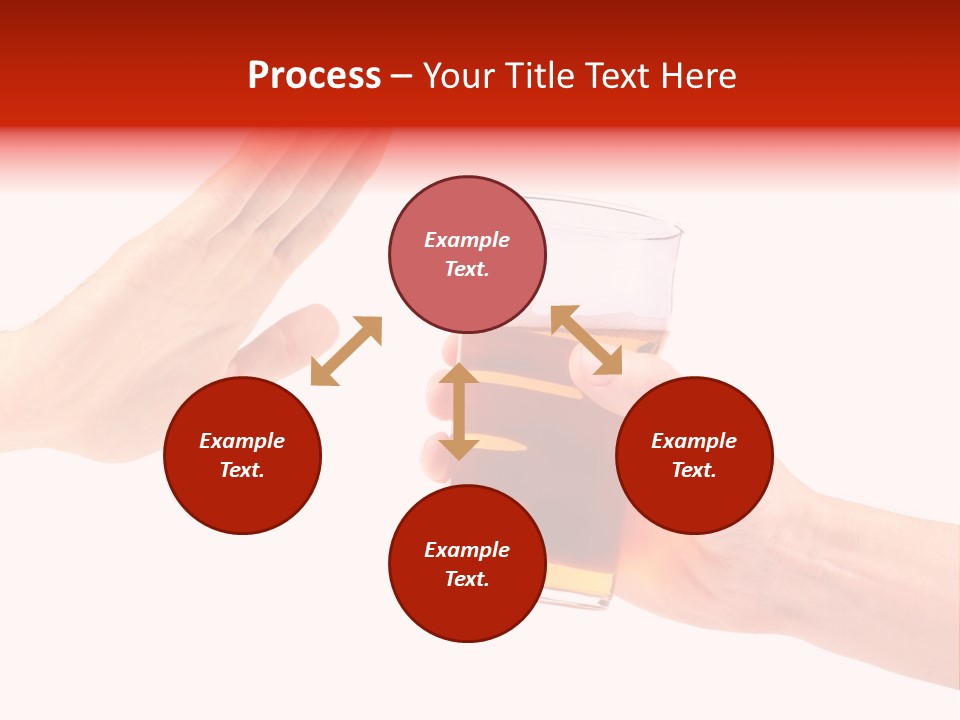 Process – Your Title Text Here

Example Text.

Example Text.

Example Text.

Example Text.